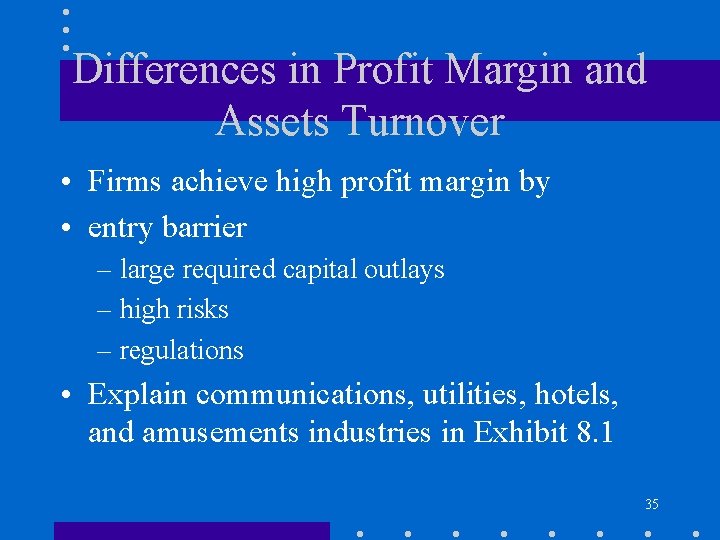 Differences in Profit Margin and Assets Turnover

• Firms achieve high profit margin by
• entry barrier
– large required capital outlays
– high risks
– regulations
• Explain communications, utilities, hotels, and amusements industries in Exhibit 8.1

35